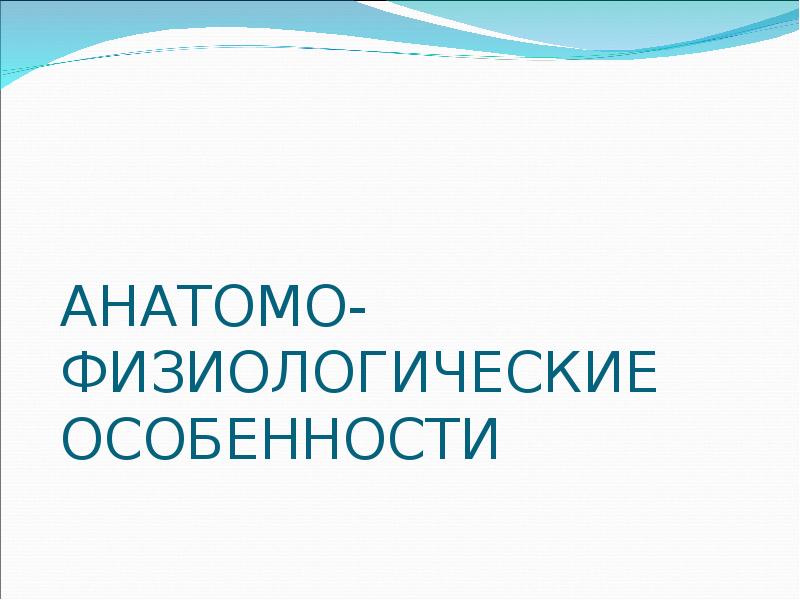 АНАТОМО-ФИЗИОЛОГИЧЕСКИЕ ОСОБЕННОСТИ